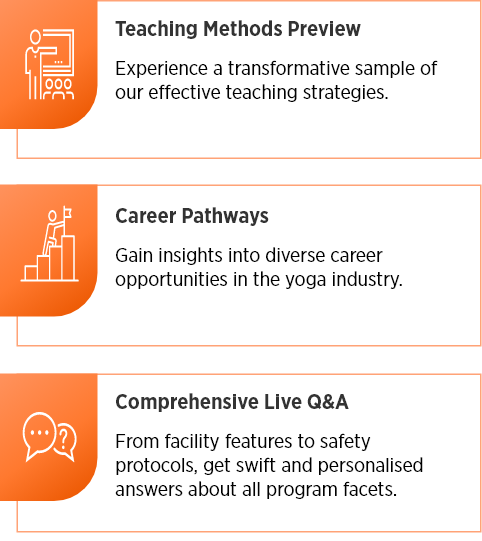 Teaching Methods Preview

Experience a transformative sample of our effective teaching strategies.

Career Pathways

Gain insights into diverse career opportunities in the yoga industry.

Comprehensive Live Q&A

From facility features to safety protocols, get swift and personalised answers about all program facets.